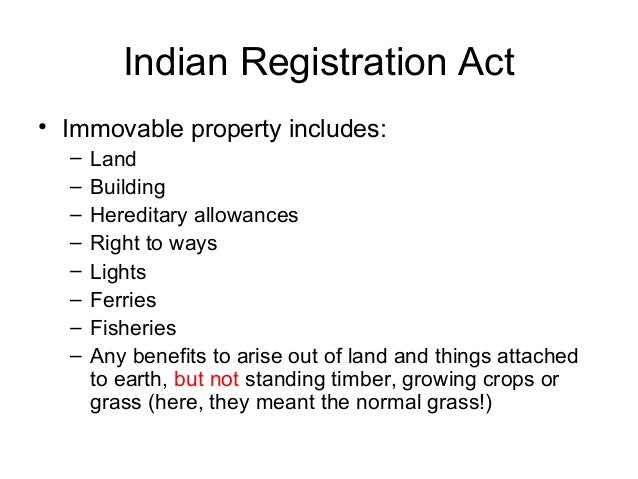 Indian Registration Act

• Immovable property includes:
  – Land
  – Building
  – Hereditary allowances
  – Right to ways
  – Lights
  – Ferries
  – Fisheries
  – Any benefits to arise out of land and things attached to earth, but not standing timber, growing crops or grass (here, they meant the normal grass!)